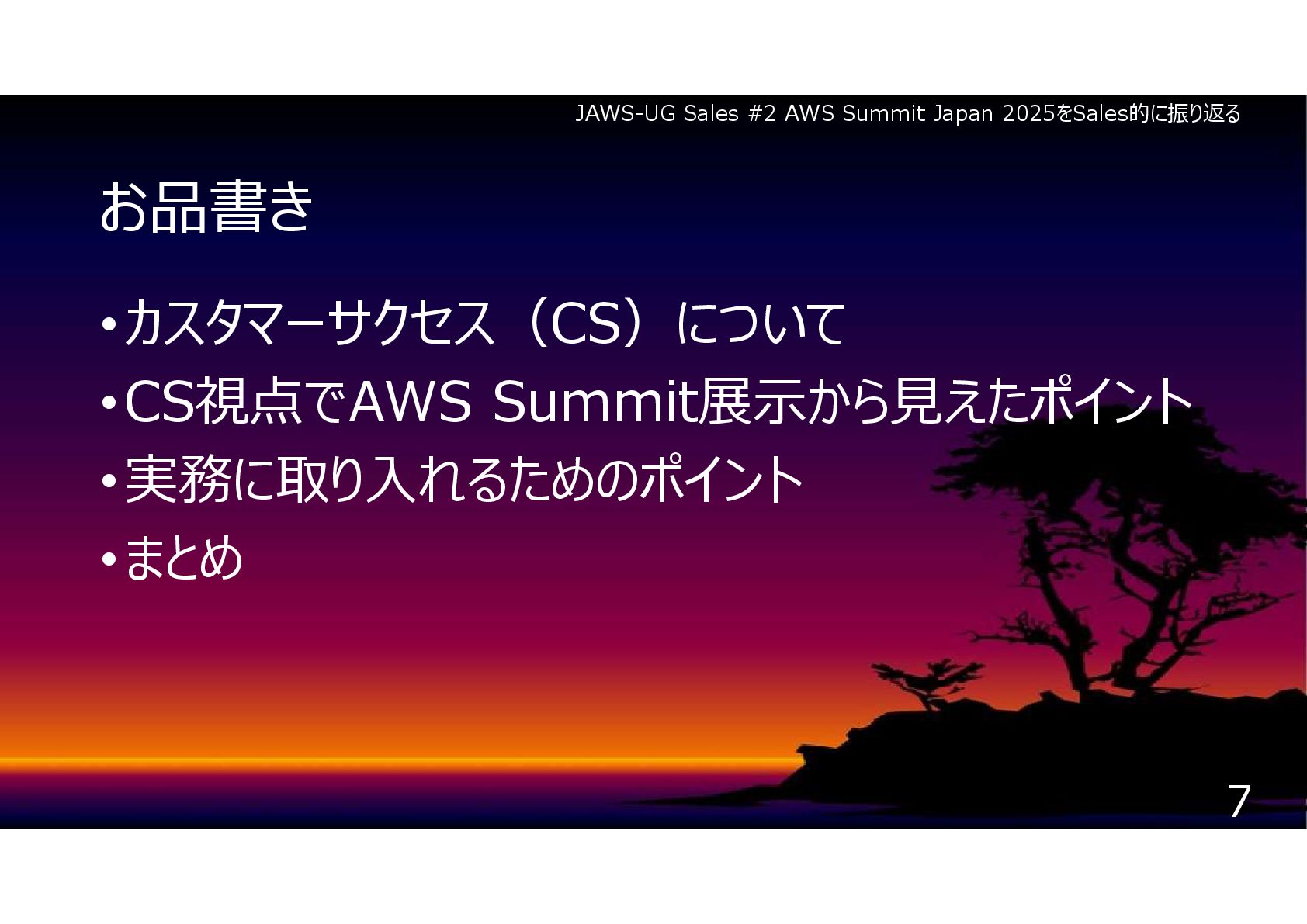 JAWS-UG Sales #2 AWS Summit Japan 2025をSales的に振り返る

お品書き

• カスタマーサクセス（CS）について
• CS視点でAWS Summit展示から見えたポイント
• 実務に取り入れるためのポイント
• まとめ

7